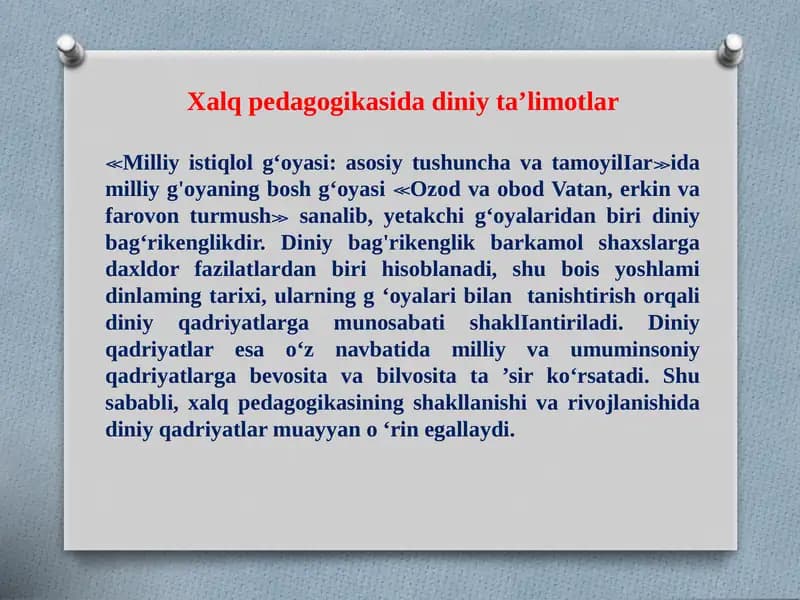 Xalq pedagogikasida diniy ta’limotlar

≪Milliy istiqlol g‘oyasi: asosiy tushuncha va tamoyilIar≫ida milliy g'oyaning bosh g‘oyasi ≪Ozod va obod Vatan, erkin va farovon turmush≫ sanalib, yetakchi g‘oyalaridan biri diniy bag‘rikenglikdir. Diniy bag'rikenglik barkamol shaxslarga daxldor fazilatlardan biri hisoblanadi, shu bois yoshlami dinlaming tarixi, ularning g ‘oyalari bilan tanishtirish orqali diniy qadriyatlarga munosabati shaklIantiriladi. Diniy qadriyatlar esa o‘z navbatida milliy va umuminsoniy qadriyatlarga bevosita va bilvosita ta ’sir ko‘rsatadi. Shu sababli, xalq pedagogikasining shakllanishi va rivojlanishida diniy qadriyatlar muayyan o ‘rin egallaydi.